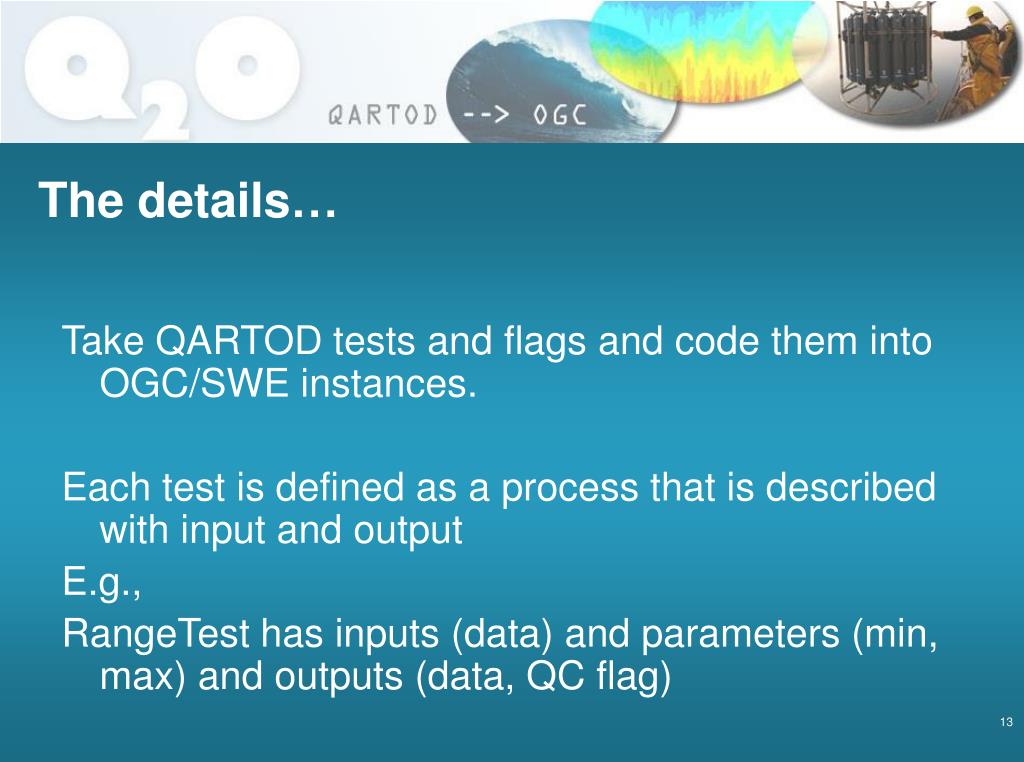 $Q_2O$

QARTOD --> OGC

The details…

Take QARTOD tests and flags and code them into OGC/SWE instances.

Each test is defined as a process that is described with input and output

E.g.,

RangeTest has inputs (data) and parameters (min, max) and outputs (data, QC flag)

13